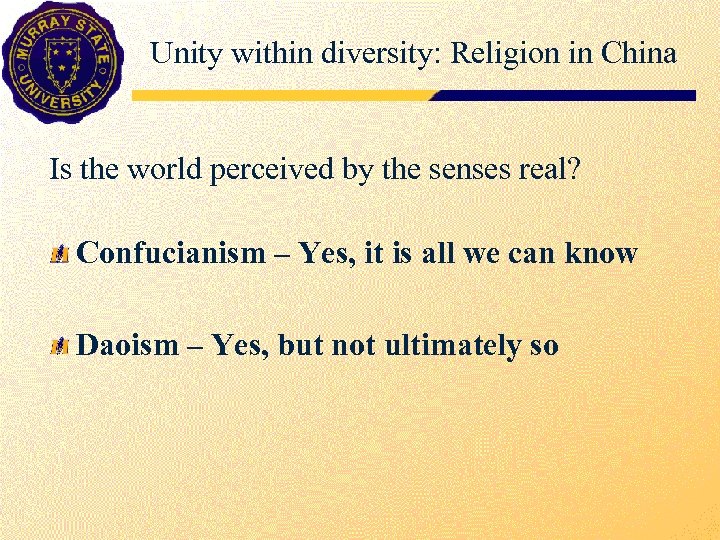 MURRAY STATE UNIVERSITY

Unity within diversity: Religion in China

Is the world perceived by the senses real?

Confucianism – Yes, it is all we can know

Daoism – Yes, but not ultimately so